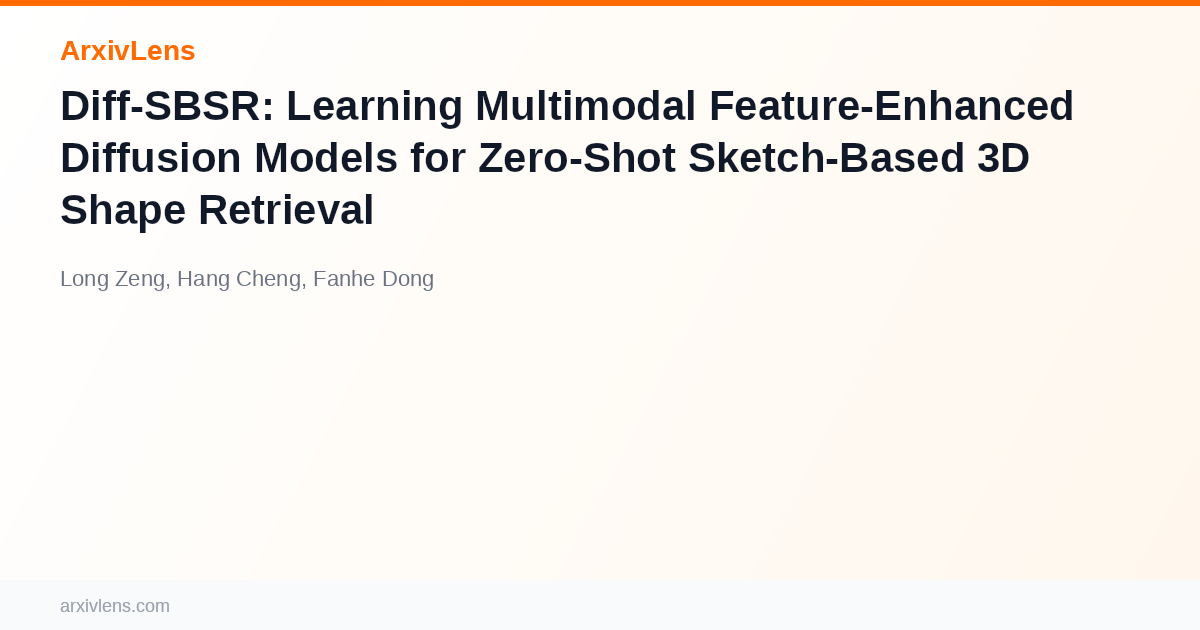 ArxivLens

Diff-SBSR: Learning Multimodal Feature-Enhanced Diffusion Models for Zero-Shot Sketch-Based 3D Shape Retrieval

Long Zeng, Hang Cheng, Fanhe Dong

arxivlens.com